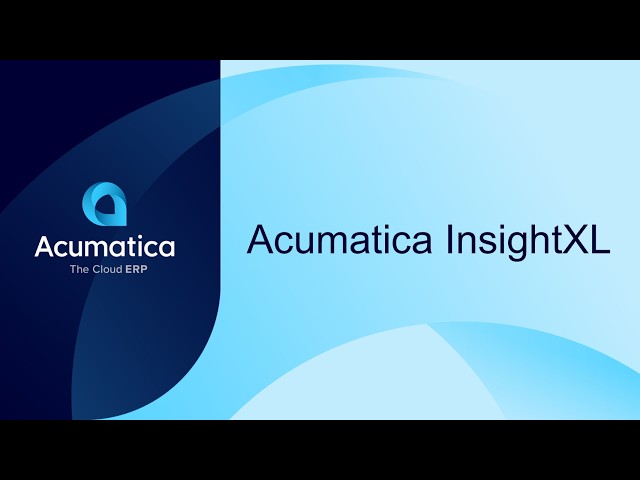 Acumatica
The Cloud ERP

Acumatica InsightXL